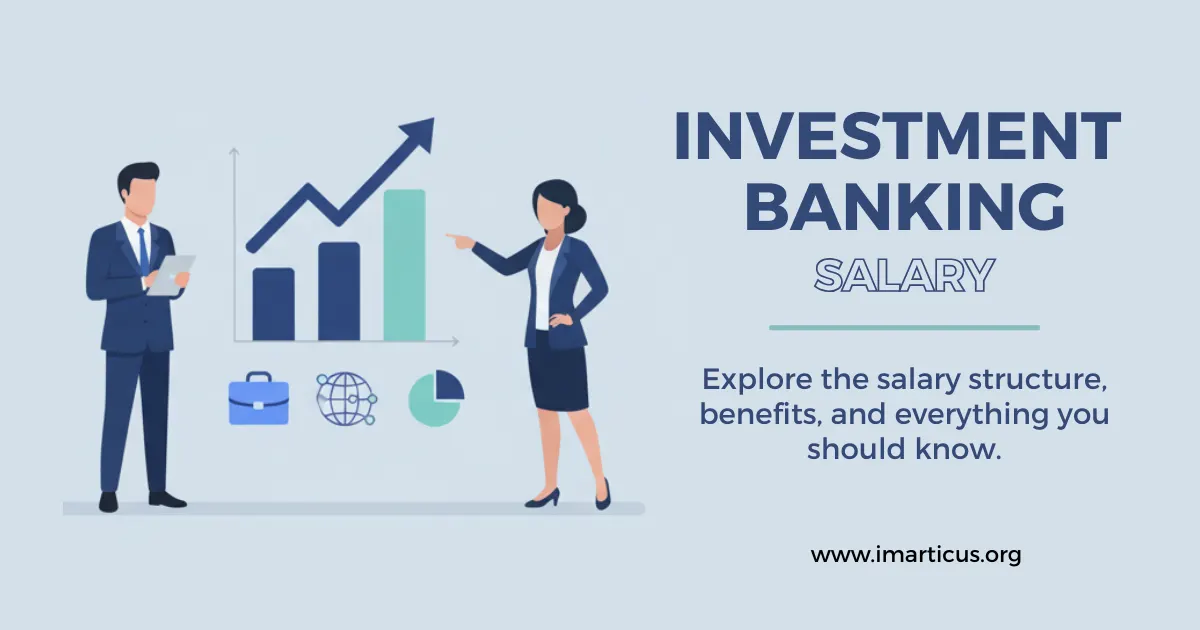 INVESTMENT BANKING
SALARY

Explore the salary structure, benefits, and everything you should know.

www.imarticus.org